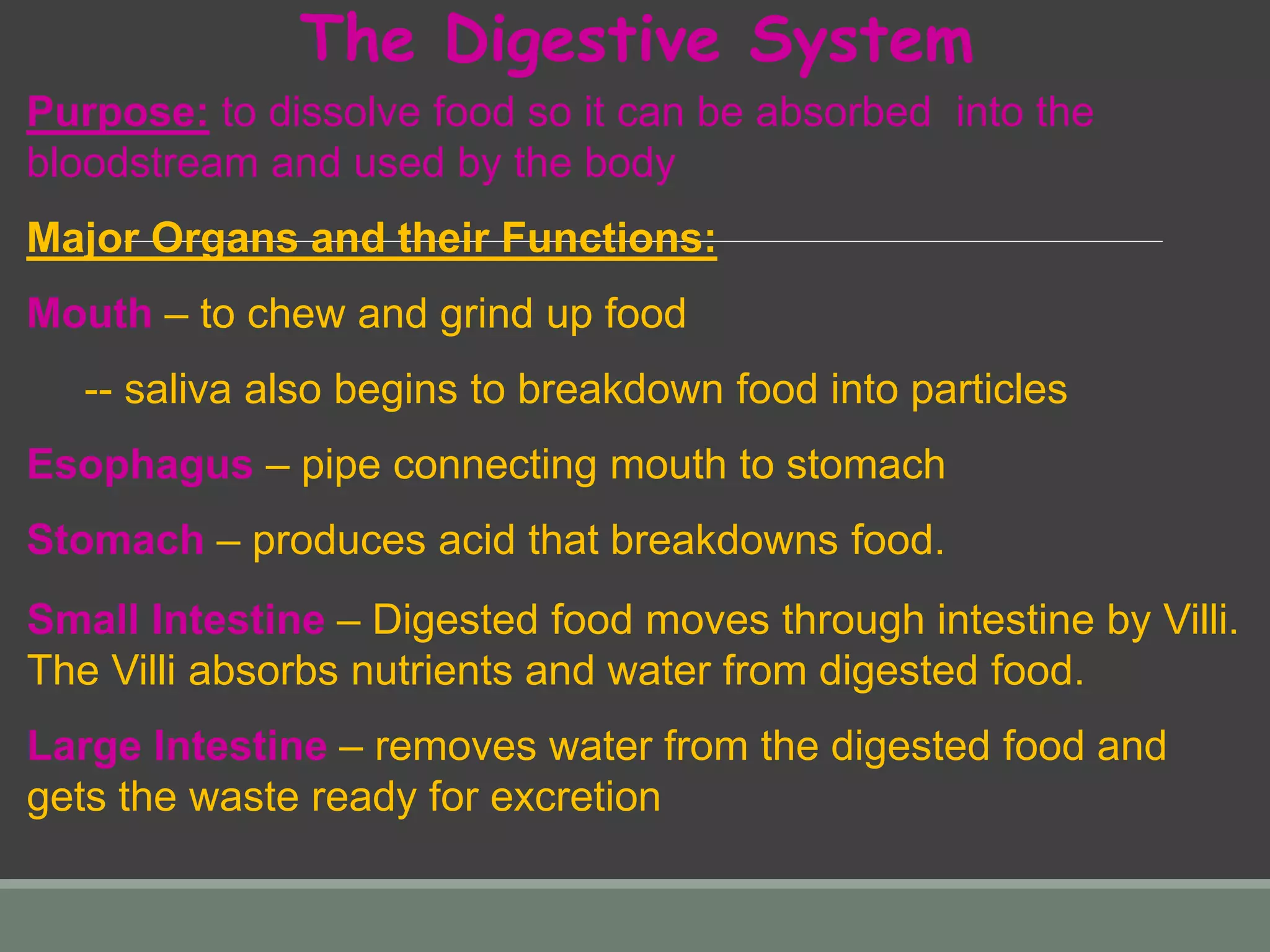 The Digestive System

Purpose: to dissolve food so it can be absorbed into the bloodstream and used by the body

Major Organs and their Functions:

Mouth – to chew and grind up food

-- saliva also begins to breakdown food into particles

Esophagus – pipe connecting mouth to stomach

Stomach – produces acid that breakdowns food.

Small Intestine – Digested food moves through intestine by Villi. The Villi absorbs nutrients and water from digested food.

Large Intestine – removes water from the digested food and gets the waste ready for excretion